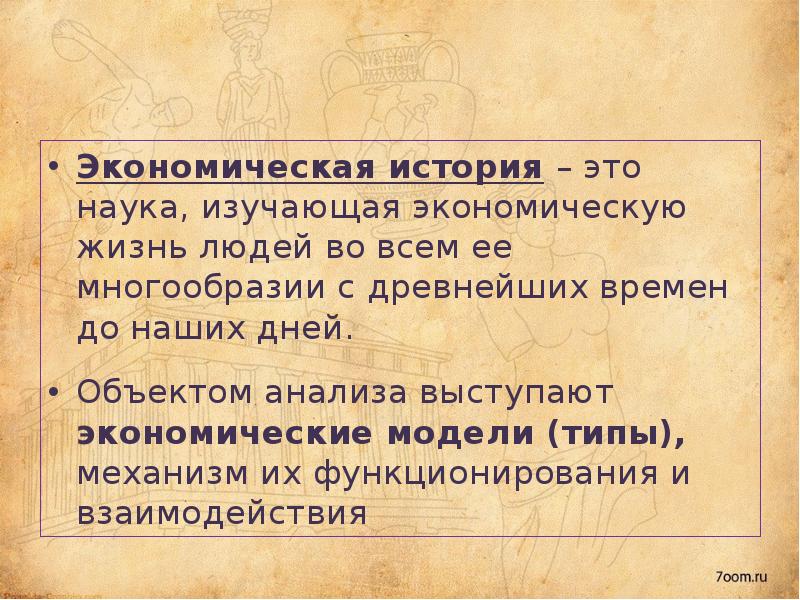 • Экономическая история – это наука, изучающая экономическую жизнь людей во всем ее многообразии с древнейших времен до наших дней.

• Объектом анализа выступают экономические модели (типы), механизм их функционирования и взаимодействия

7oom.ru